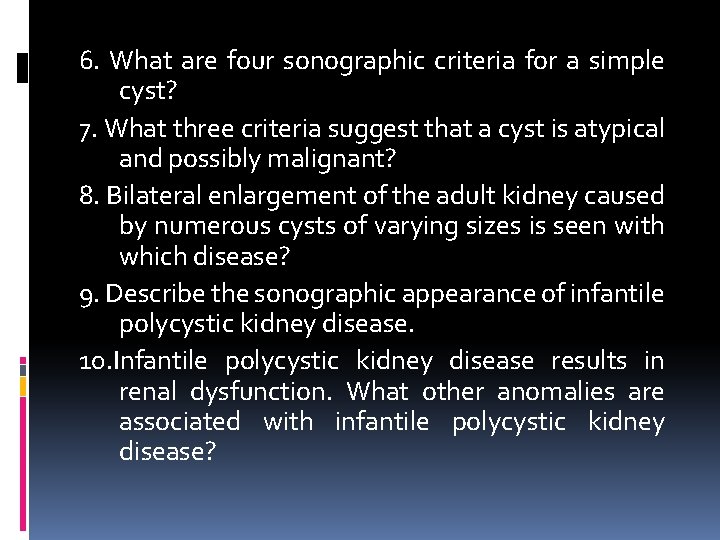 6. What are four sonographic criteria for a simple cyst?

7. What three criteria suggest that a cyst is atypical and possibly malignant?

8. Bilateral enlargement of the adult kidney caused by numerous cysts of varying sizes is seen with which disease?

9. Describe the sonographic appearance of infantile polycystic kidney disease.

10.Infantile polycystic kidney disease results in renal dysfunction. What other anomalies are associated with infantile polycystic kidney disease?